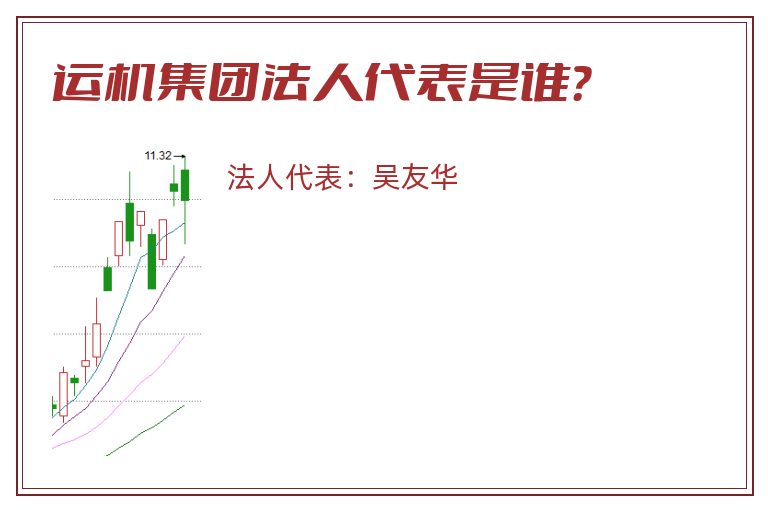 运机集团法人代表是谁?

11.32

法人代表：吴友华